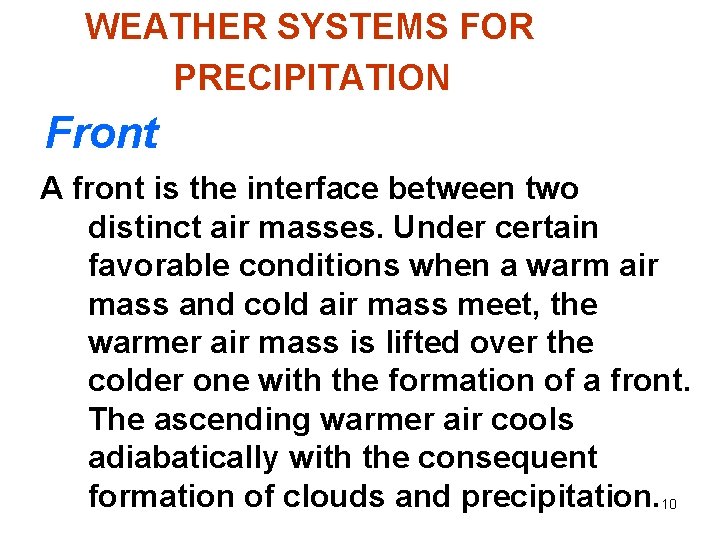 WEATHER SYSTEMS FOR PRECIPITATION

Front

A front is the interface between two distinct air masses. Under certain favorable conditions when a warm air mass and cold air mass meet, the warmer air mass is lifted over the colder one with the formation of a front. The ascending warmer air cools adiabatically with the consequent formation of clouds and precipitation.

10